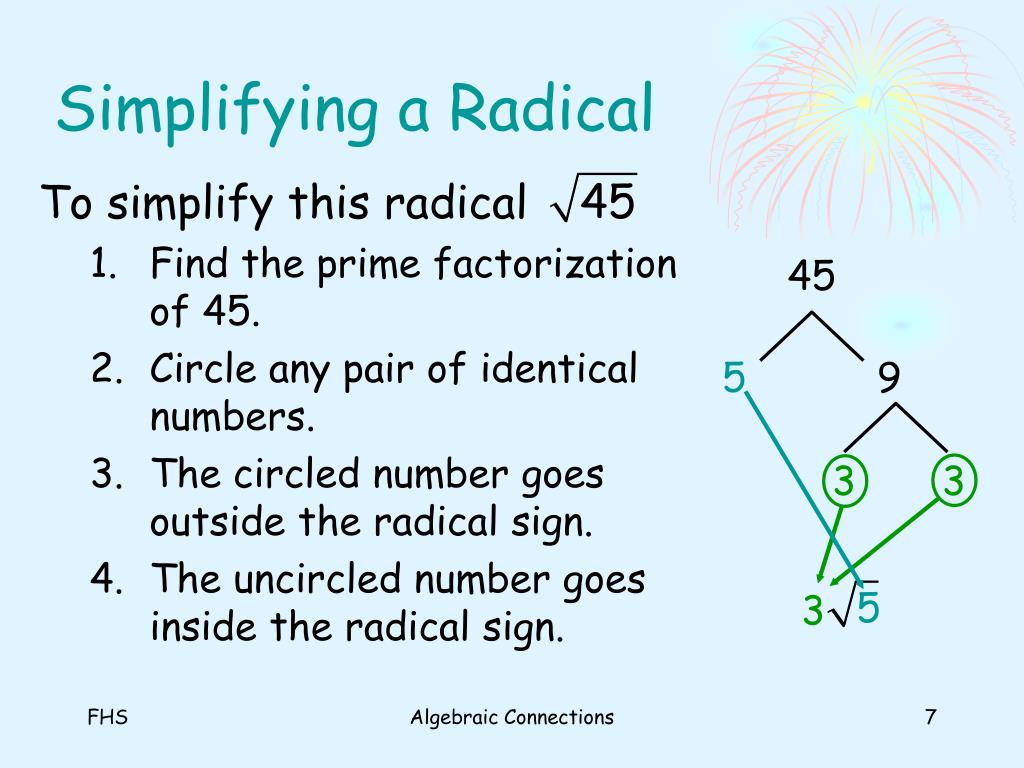 Simplifying a Radical

To simplify this radical $\sqrt{45}$

1. Find the prime factorization of 45.
2. Circle any pair of identical numbers.
3. The circled number goes outside the radical sign.
4. The uncircled number goes inside the radical sign.

45

5

9

3

3

$3\sqrt{5}$

FHS

Algebraic Connections

7